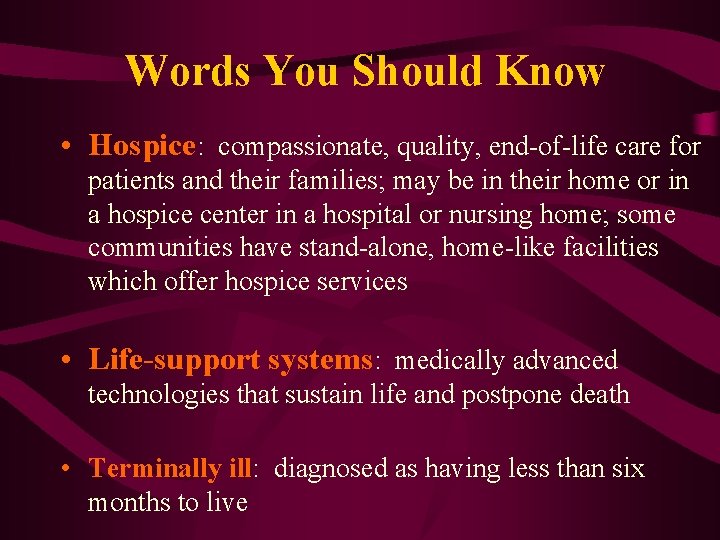 Words You Should Know

• Hospice: compassionate, quality, end-of-life care for patients and their families; may be in their home or in a hospice center in a hospital or nursing home; some communities have stand-alone, home-like facilities which offer hospice services

• Life-support systems: medically advanced technologies that sustain life and postpone death

• Terminally ill: diagnosed as having less than six months to live